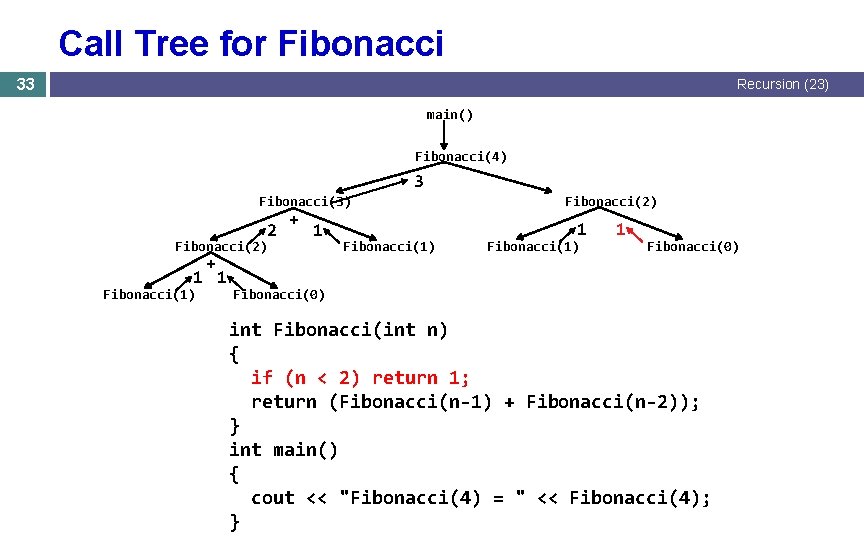 Call Tree for Fibonacci

33

Recursion (23)

main()

Fibonacci(4)

3

Fibonacci(3)

Fibonacci(2)

+

2

1

1

1

Fibonacci(2)

Fibonacci(1)

Fibonacci(1)

Fibonacci(0)

+

1

1

Fibonacci(1)

Fibonacci(0)

int Fibonacci(int n)
{
  if (n < 2) return 1;
  return (Fibonacci(n-1) + Fibonacci(n-2));
}
int main()
{
  cout << "Fibonacci(4) = " << Fibonacci(4);
}